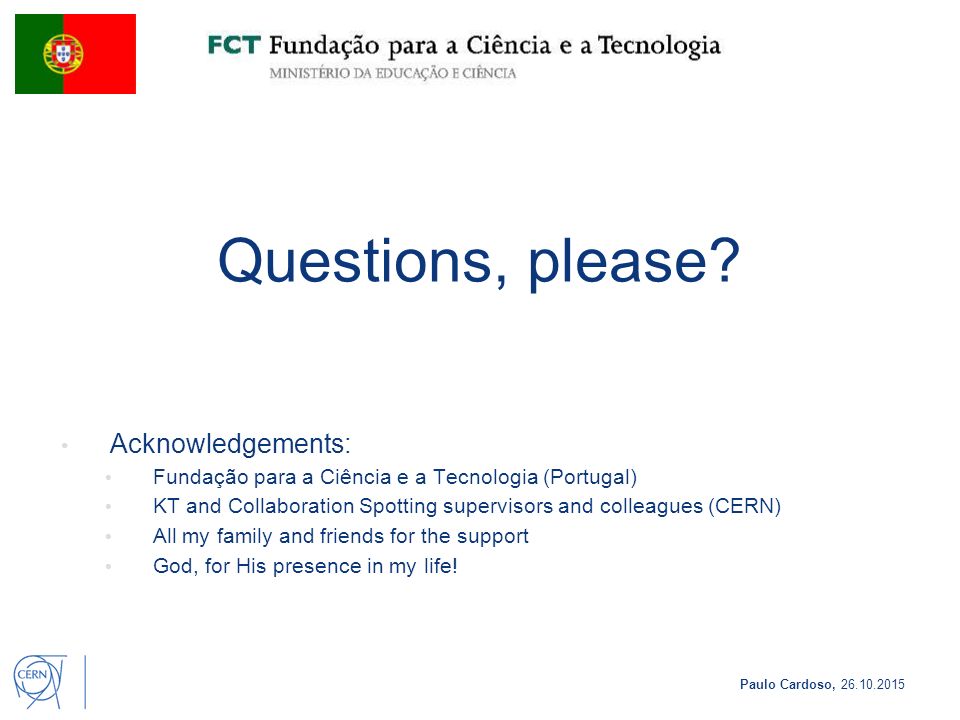 FCT Fundação para a Ciência e a Tecnologia
MINISTÉRIO DA EDUCAÇÃO E CIÊNCIA

Questions, please?

• Acknowledgements:
• Fundação para a Ciência e a Tecnologia (Portugal)
• KT and Collaboration Spotting supervisors and colleagues (CERN)
• All my family and friends for the support
• God, for His presence in my life!

CERN

Paulo Cardoso, 26.10.2015